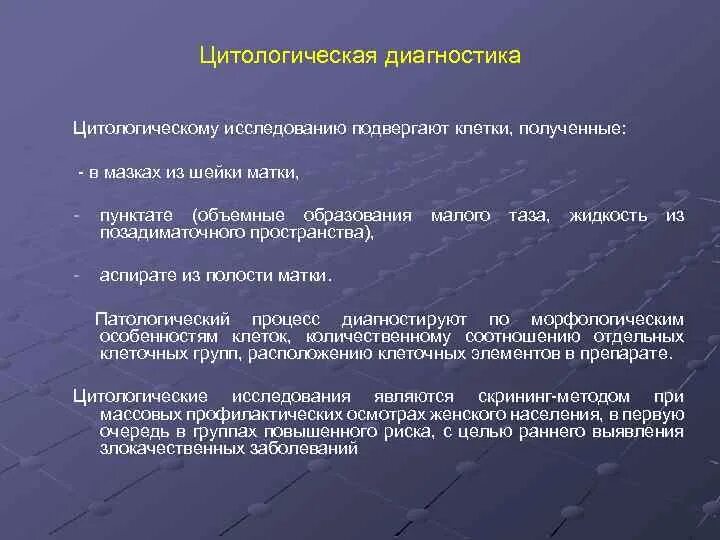 Цитологическая диагностика

Цитологическому исследованию подвергают клетки, полученные:

- в мазках из шейки матки,

- пунктате (объемные образования малого таза, жидкость из позадиматочного пространства),

- аспирате из полости матки.

Патологический процесс диагностируют по морфологическим особенностям клеток, количественному соотношению отдельных клеточных групп, расположению клеточных элементов в препарате.

Цитологические исследования являются скрининг-методом при массовых профилактических осмотрах женского населения, в первую очередь в группах повышенного риска, с целью раннего выявления злокачественных заболеваний